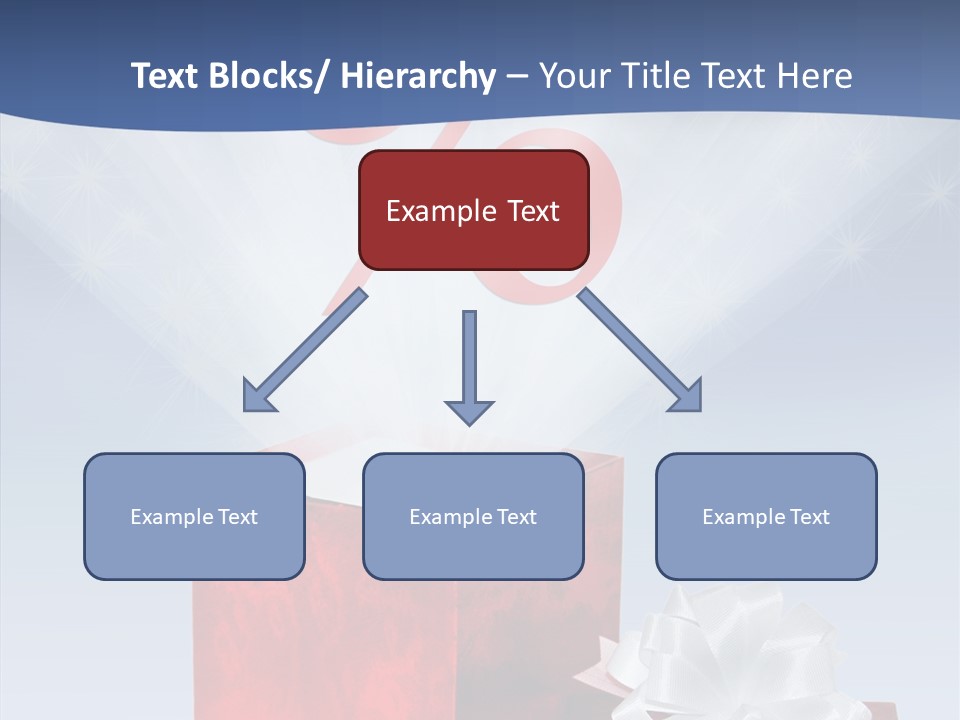 Text Blocks/ Hierarchy – Your Title Text Here

Example Text

Example Text

Example Text

Example Text